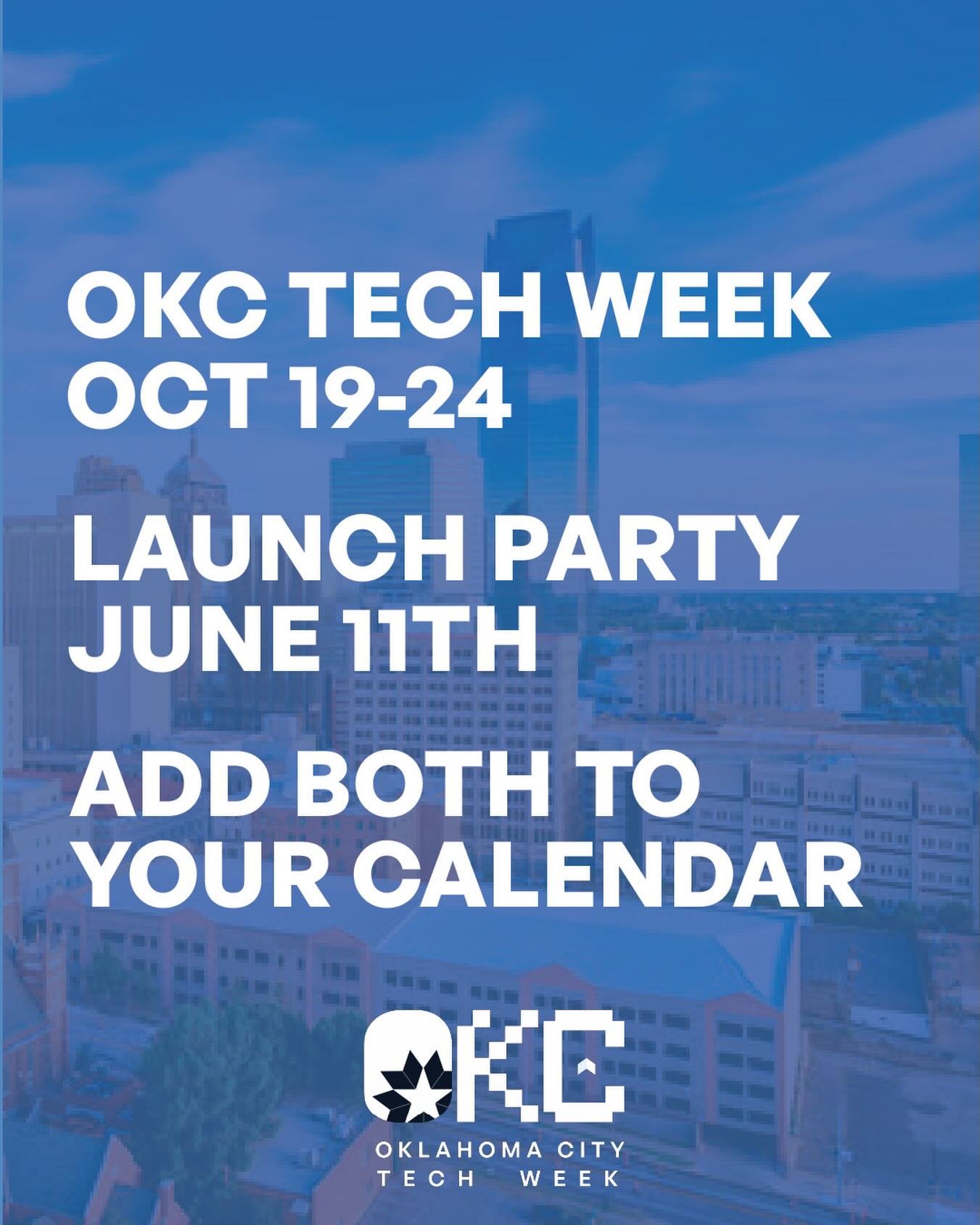 OKC TECH WEEK
OCT 19-24

LAUNCH PARTY
JUNE 11TH

ADD BOTH TO
YOUR CALENDAR

OKC
OKLAHOMA CITY
TECH WEEK